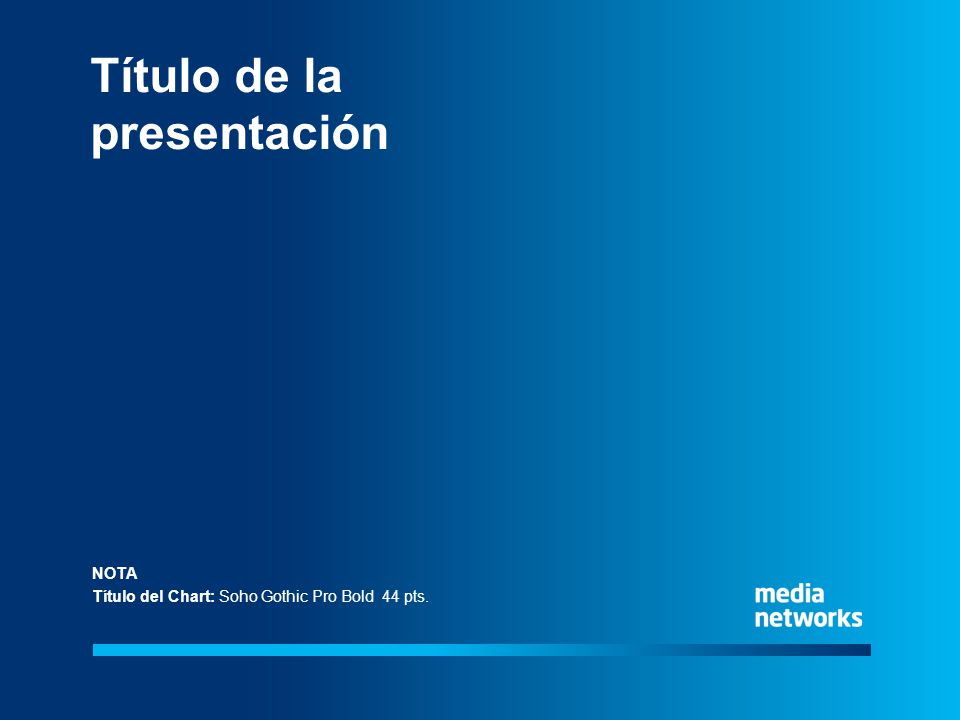 Título de la presentación

NOTA
Título del Chart: Soho Gothic Pro Bold 44 pts.

media
networks